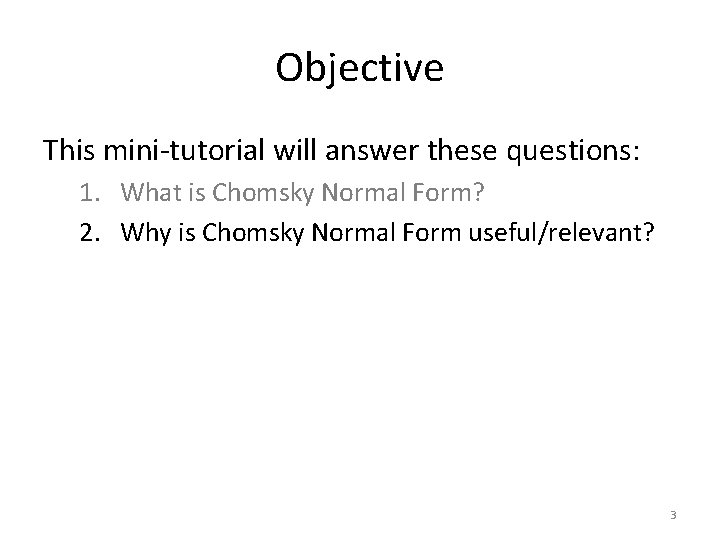 Objective

This mini-tutorial will answer these questions:

1. What is Chomsky Normal Form?
2. Why is Chomsky Normal Form useful/relevant?

3